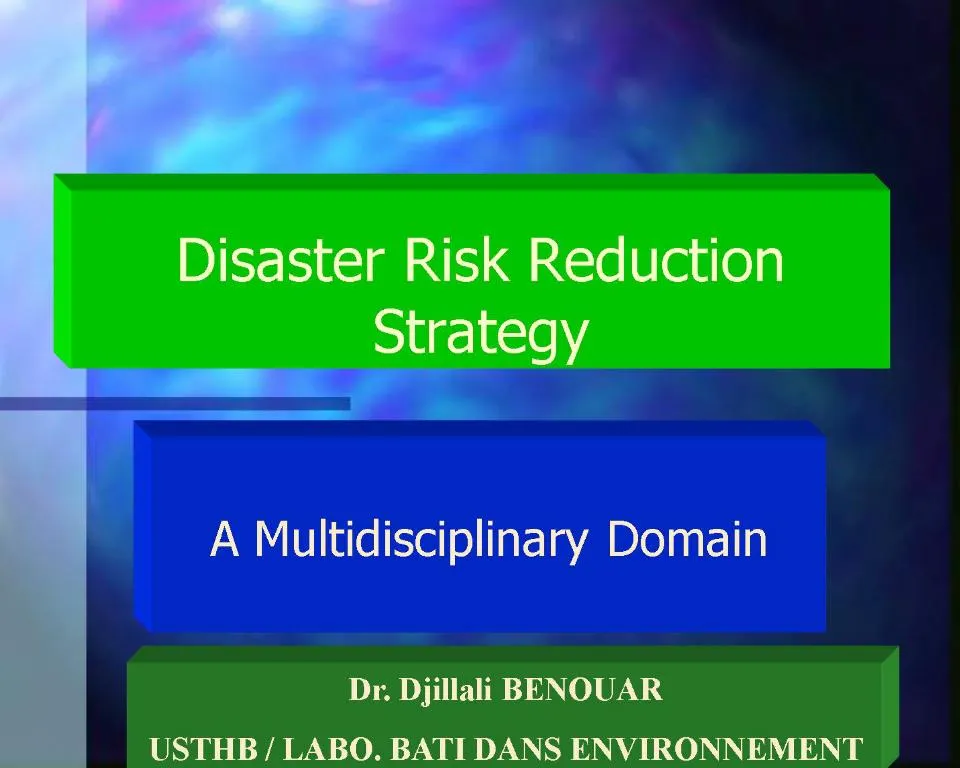 Disaster Risk Reduction Strategy

A Multidisciplinary Domain

Dr. Djillali BENOUAR

USTHB / LABO. BATI DANS ENVIRONNEMENT